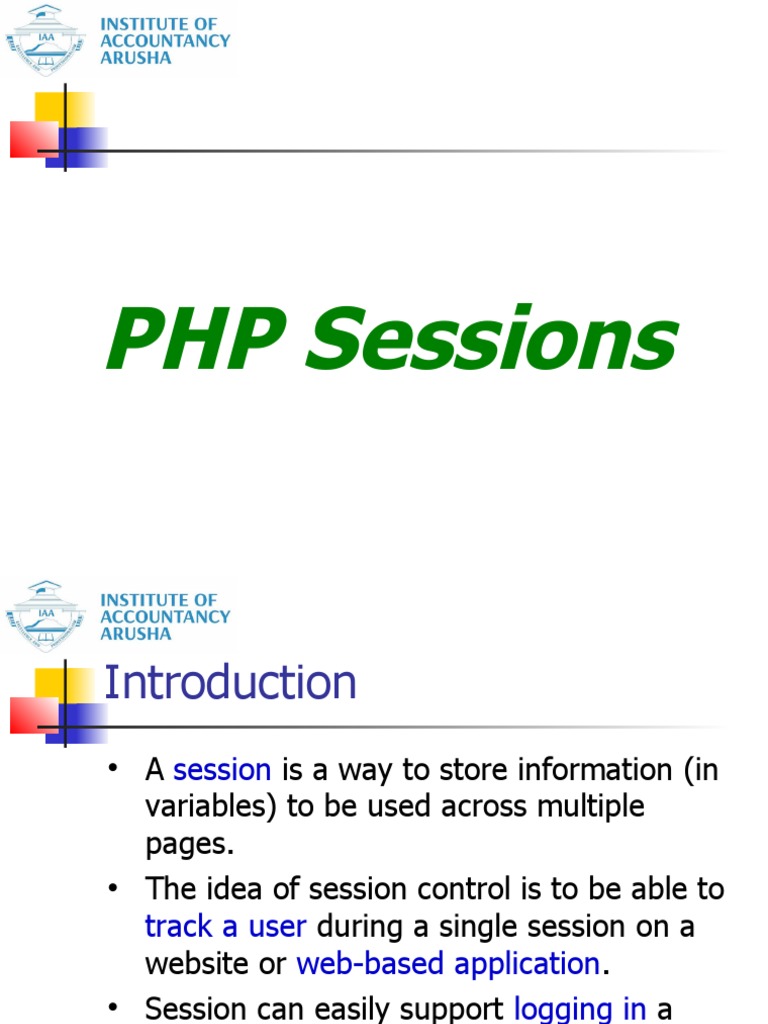 IAA
INSTITUTE OF ACCOUNTANCY ARUSHA

PHP Sessions

IAA
INSTITUTE OF ACCOUNTANCY ARUSHA

Introduction

• A session is a way to store information (in variables) to be used across multiple pages.

• The idea of session control is to be able to track a user during a single session on a website or web-based application.

• Session can easily support logging in a